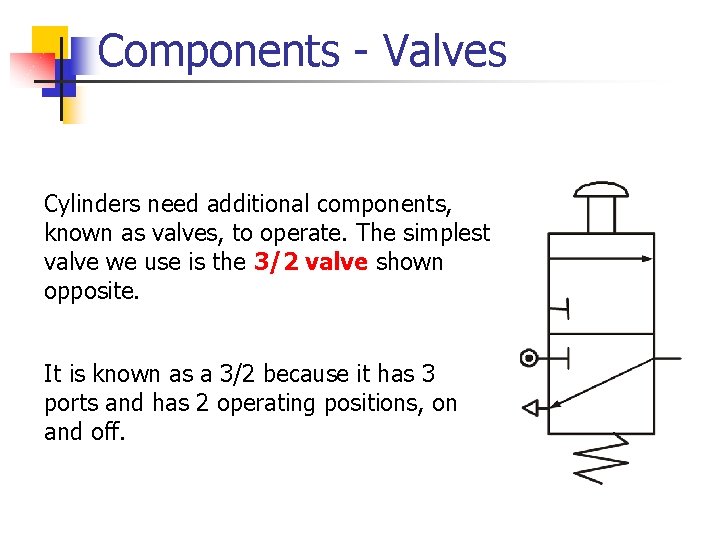 Components - Valves

Cylinders need additional components, known as valves, to operate. The simplest valve we use is the 3/2 valve shown opposite.

It is known as a 3/2 because it has 3 ports and has 2 operating positions, on and off.